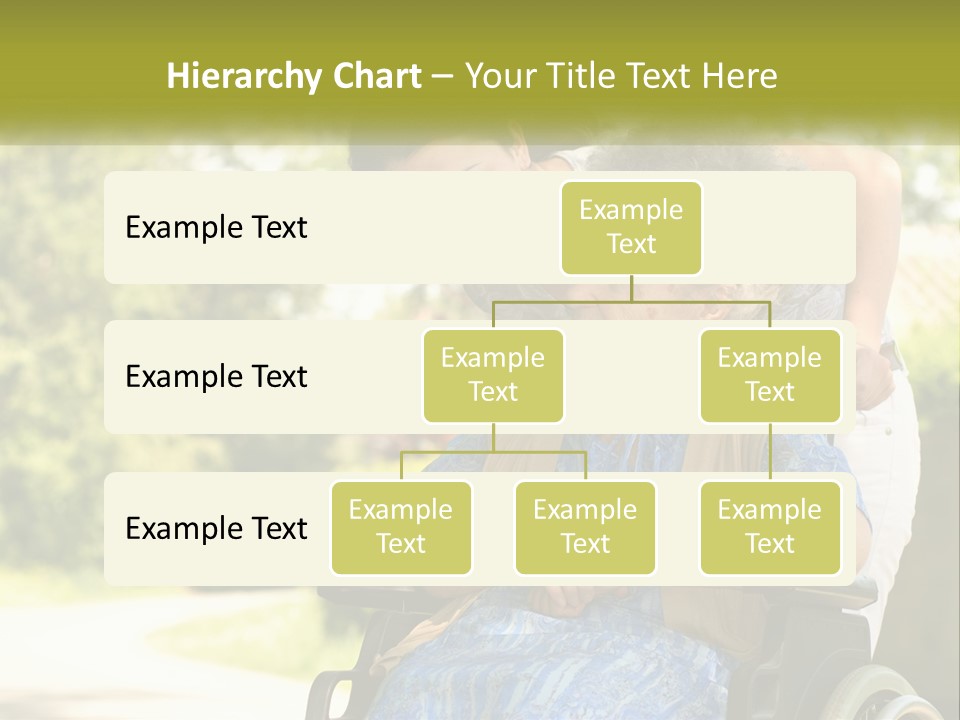 Hierarchy Chart – Your Title Text Here

Example Text

Example Text

Example Text

Example Text

Example Text

Example Text

Example Text

Example Text

Example Text